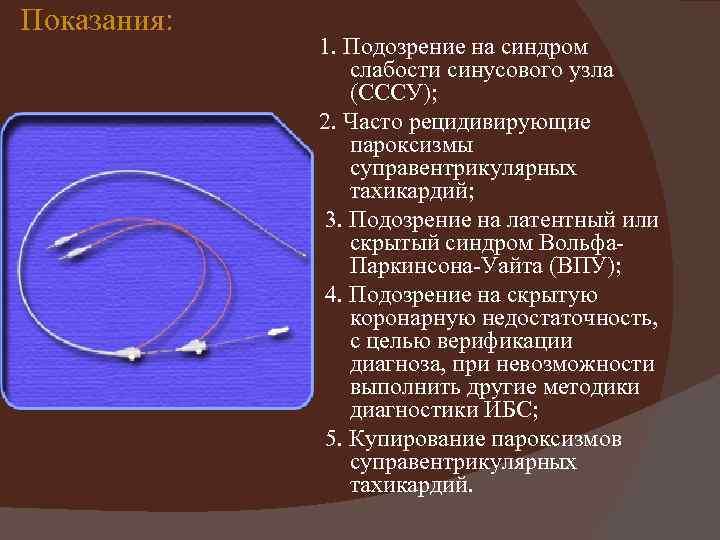 Показания:

1. Подозрение на синдром слабости синусового узла (СССУ);

2. Часто рецидивирующие пароксизмы суправентрикулярных тахикардий;

3. Подозрение на латентный или скрытый синдром Вольфа-Паркинсона-Уайта (ВПУ);

4. Подозрение на скрытую коронарную недостаточность, с целью верификации диагноза, при невозможности выполнить другие методики диагностики ИБС;

5. Купирование пароксизмов суправентрикулярных тахикардий.